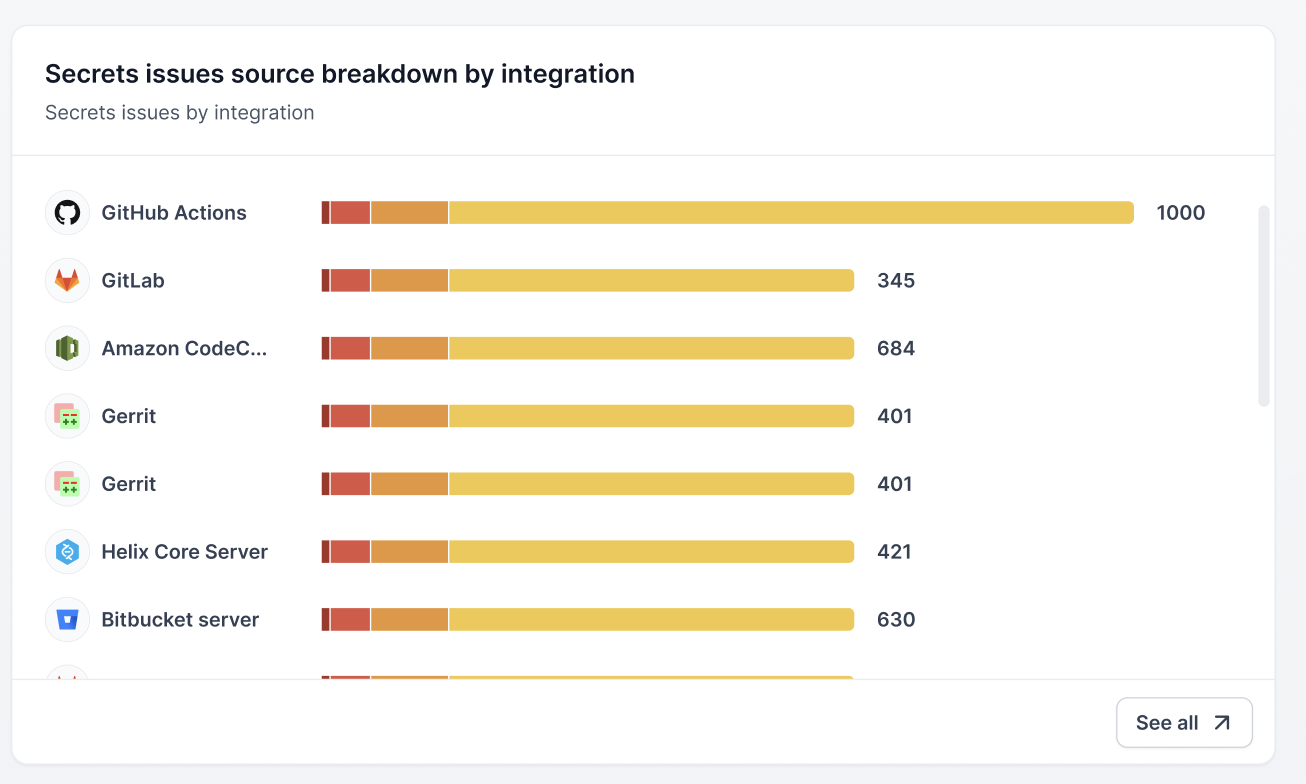 Secrets issues source breakdown by integration

Secrets issues by integration

GitHub Actions 1000

GitLab 345

Amazon CodeC... 684

Gerrit 401

Gerrit 401

Helix Core Server 421

Bitbucket server 630

See all